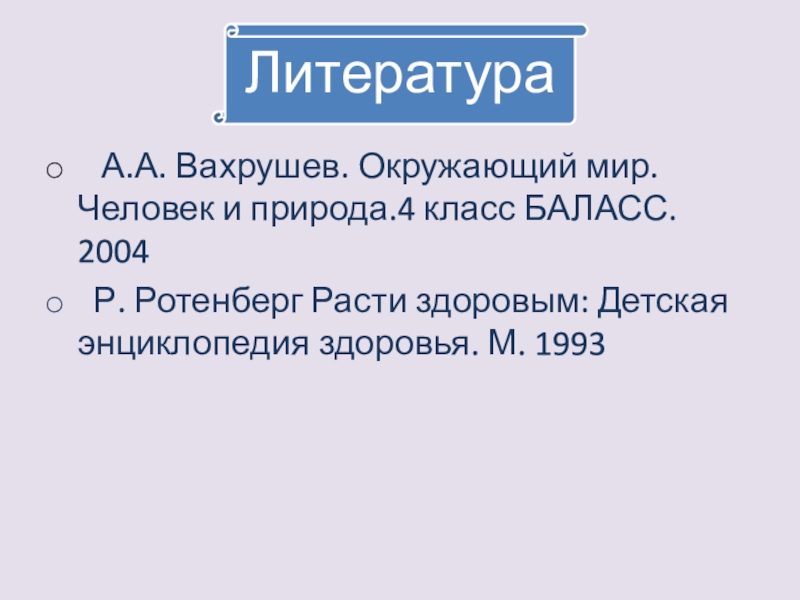 Литература

○ А.А. Вахрушев. Окружающий мир. Человек и природа.4 класс БАЛАСС. 2004

○ Р. Ротенберг Расти здоровым: Детская энциклопедия здоровья. М. 1993